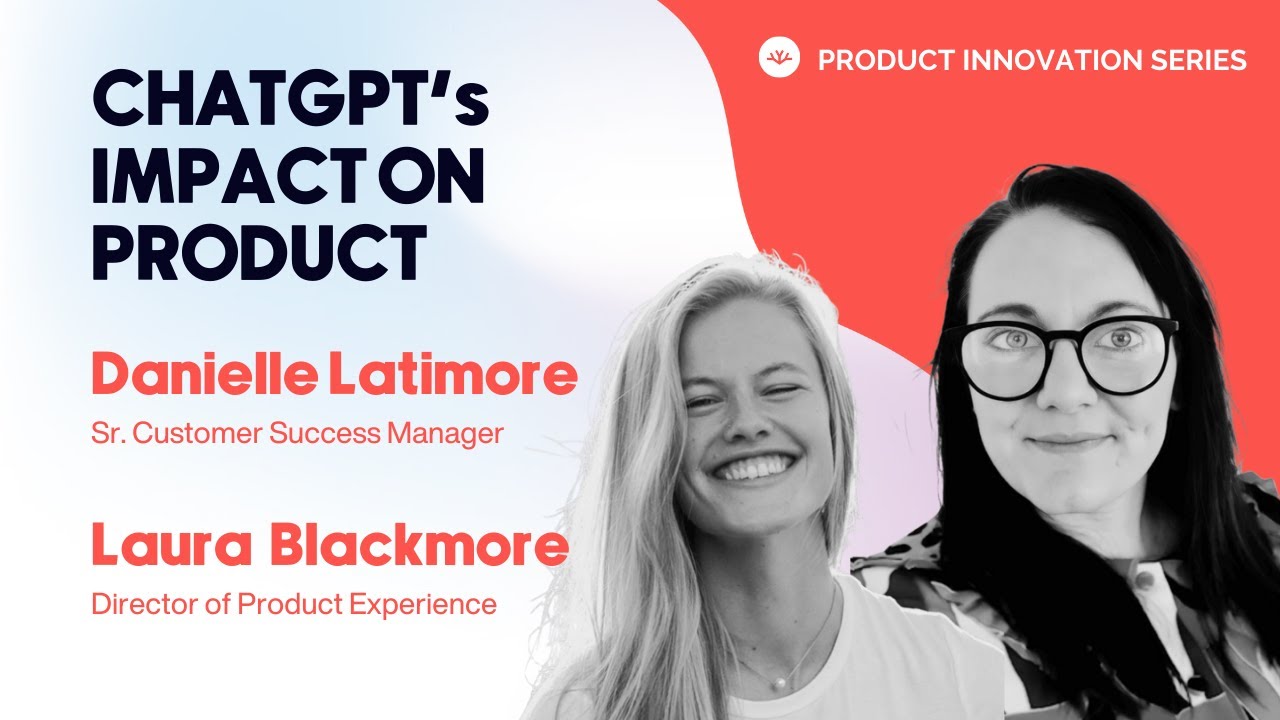 PRODUCT INNOVATION SERIES

CHATGPT's IMPACT ON PRODUCT

Danielle Latimore
Sr. Customer Success Manager

Laura Blackmore
Director of Product Experience